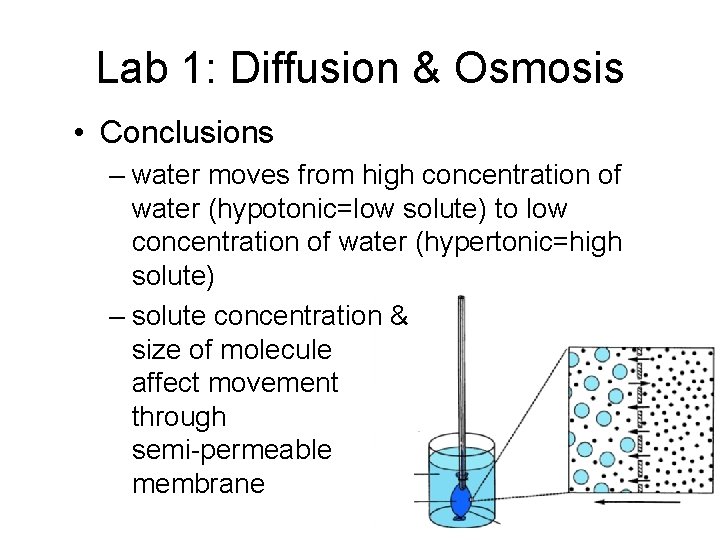 Lab 1: Diffusion & Osmosis

• Conclusions

– water moves from high concentration of water (hypotonic=low solute) to low concentration of water (hypertonic=high solute)

– solute concentration & size of molecule affect movement through semi-permeable membrane